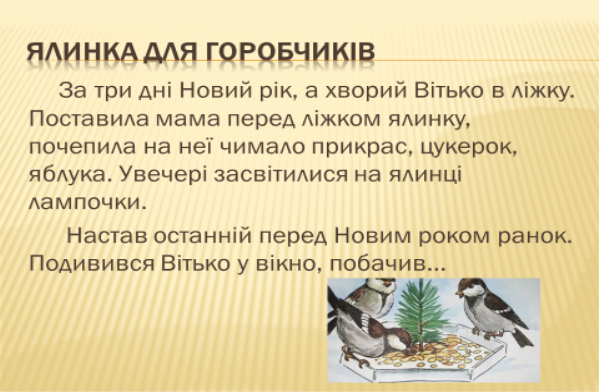 ЯЛИНКА ДЛЯ ГОРОБЧИКІВ

За три дні Новий рік, а хворий Вітько в ліжку. Поставила мама перед ліжком ялинку, почепила на неї чимало прикрас, цукерок, яблука. Увечері засвітилися на ялинці лампочки.

Настав останній перед Новим роком ранок. Подивився Вітько у вікно, побачив...